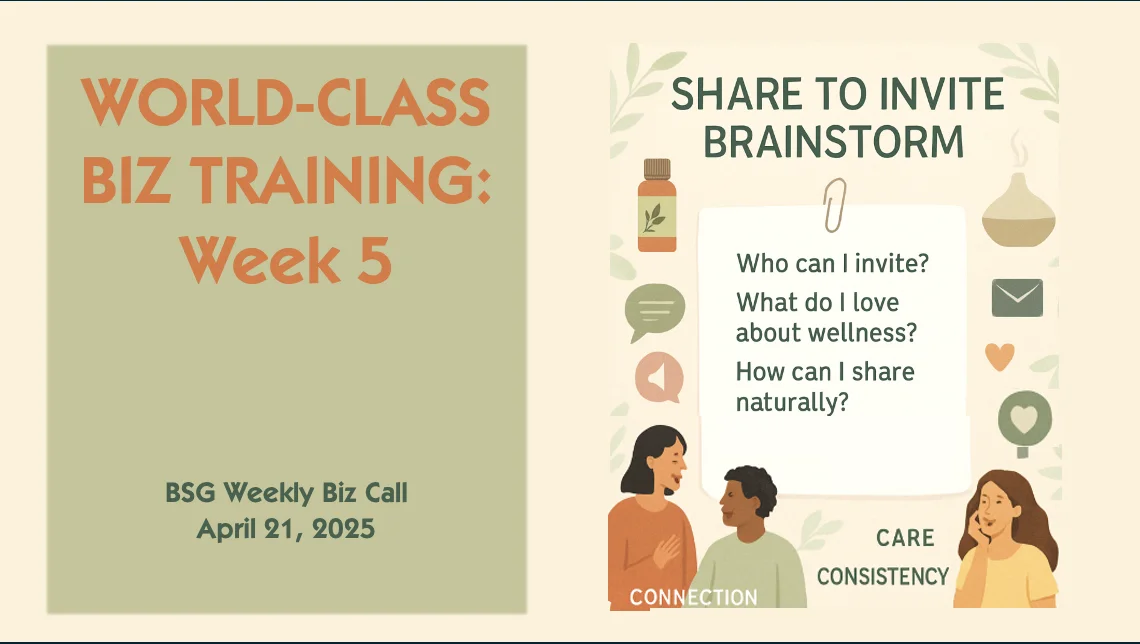 WORLD-CLASS BIZ TRAINING: Week 5

BSG Weekly Biz Call
April 21, 2025

SHARE TO INVITE BRAINSTORM

Who can I invite?
What do I love about wellness?
How can I share naturally?

CARE
CONSISTENCY
CONNECTION